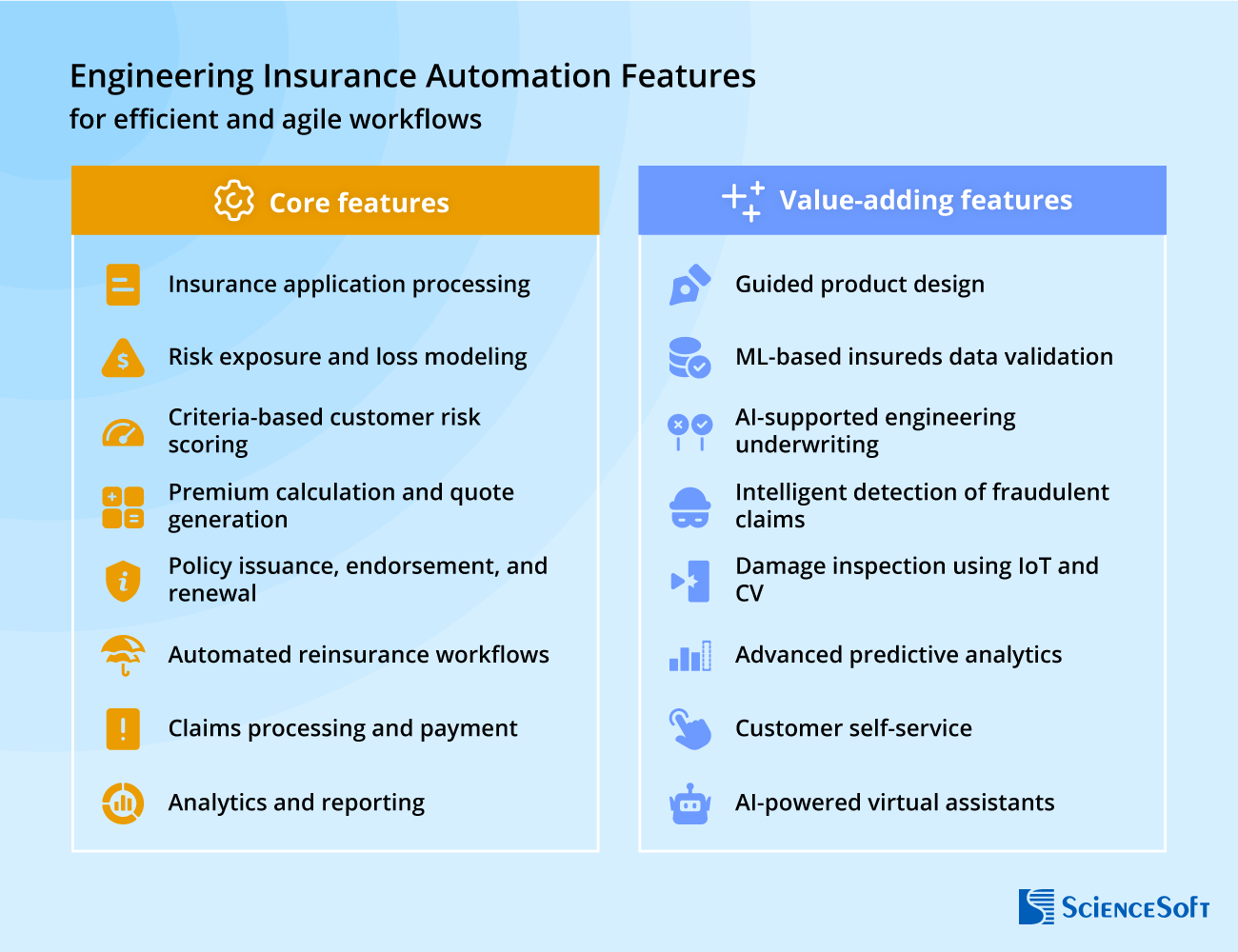 Engineering Insurance Automation Features
for efficient and agile workflows

Core features

Insurance application processing

Risk exposure and loss modeling

Criteria-based customer risk scoring

Premium calculation and quote generation

Policy issuance, endorsement, and renewal

Automated reinsurance workflows

Claims processing and payment

Analytics and reporting

Value-adding features

Guided product design

ML-based insureds data validation

AI-supported engineering underwriting

Intelligent detection of fraudulent claims

Damage inspection using IoT and CV

Advanced predictive analytics

Customer self-service

AI-powered virtual assistants

ScienceSoft